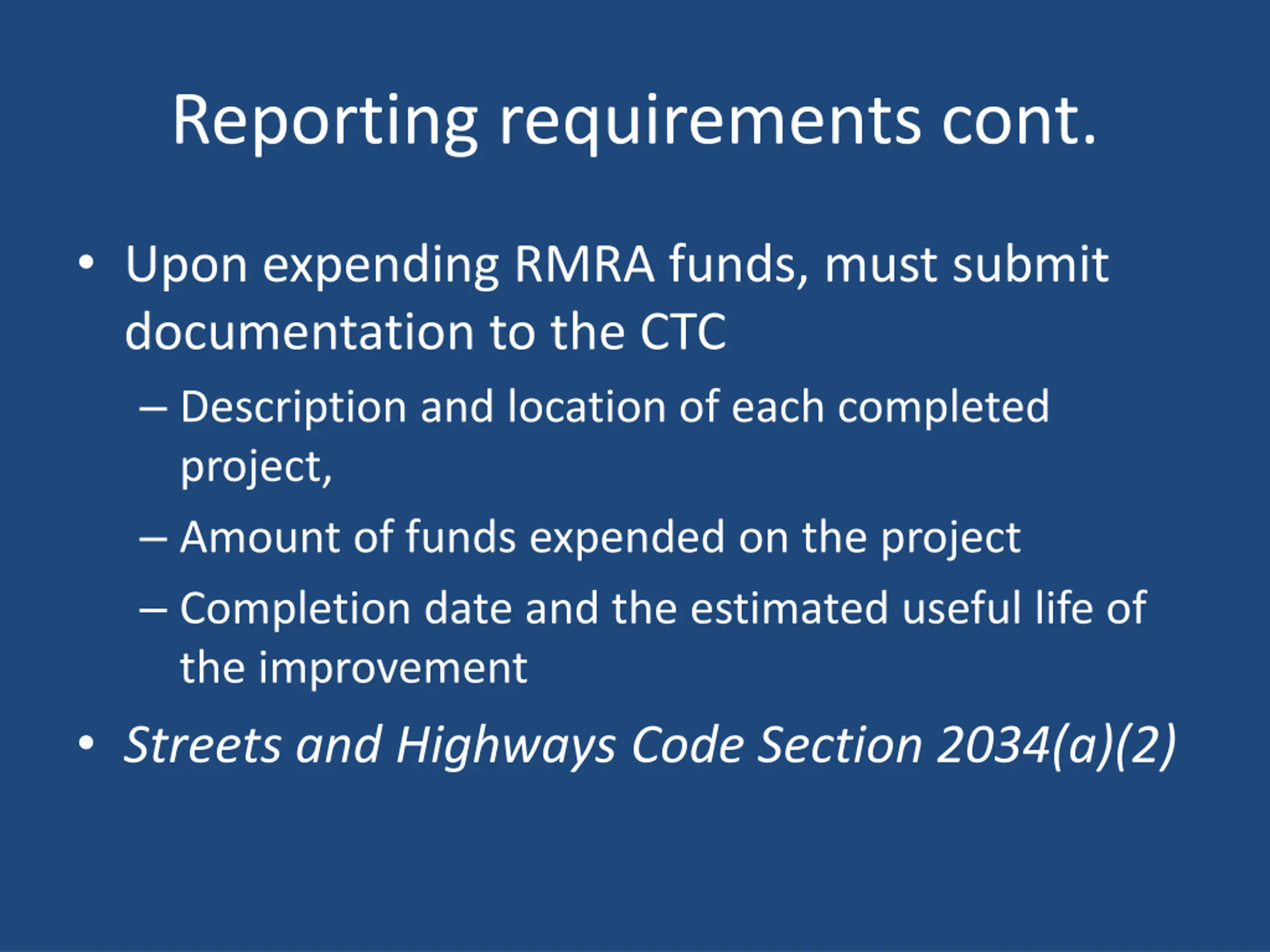 Reporting requirements cont.

• Upon expending RMRA funds, must submit documentation to the CTC
– Description and location of each completed project,
– Amount of funds expended on the project
– Completion date and the estimated useful life of the improvement
• Streets and Highways Code Section 2034(a)(2)